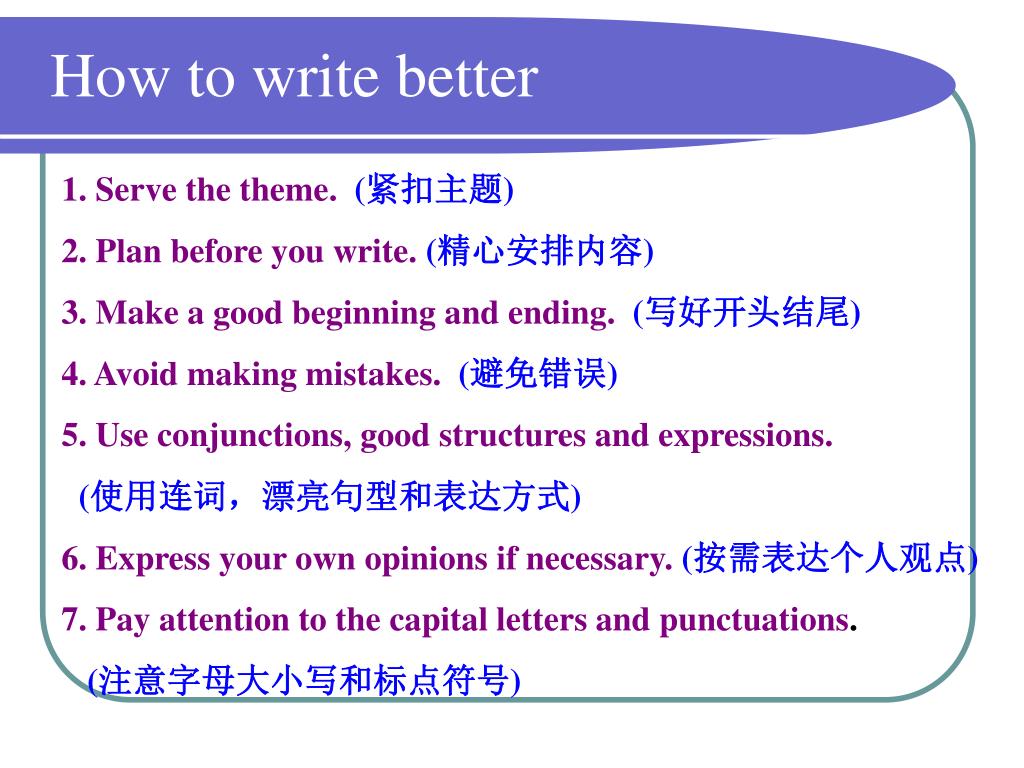 How to write better

1. Serve the theme. (紧扣主题)

2. Plan before you write. (精心安排内容)

3. Make a good beginning and ending. (写好开头结尾)

4. Avoid making mistakes. (避免错误)

5. Use conjunctions, good structures and expressions. (使用连词，漂亮句型和表达方式)

6. Express your own opinions if necessary. (按需表达个人观点)

7. Pay attention to the capital letters and punctuations. (注意字母大小写和标点符号)